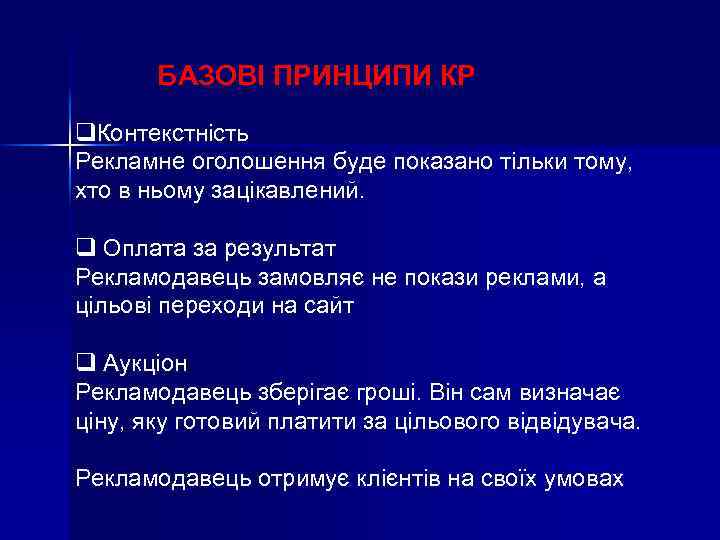 БАЗОВІ ПРИНЦИПИ КР

❑Контекстність
Рекламне оголошення буде показано тільки тому, хто в ньому зацікавлений.

❑ Оплата за результат
Рекламодавець замовляє не покази реклами, а цільові переходи на сайт

❑ Аукціон
Рекламодавець зберігає гроші. Він сам визначає ціну, яку готовий платити за цільового відвідувача.

Рекламодавець отримує клієнтів на своїх умовах